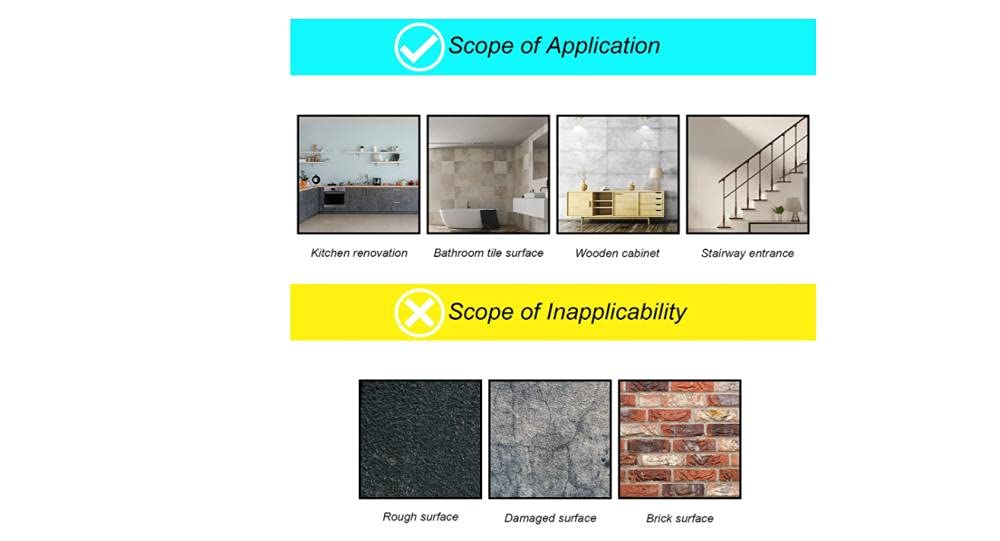 Scope of Application

Kitchen renovation

Bathroom tile surface

Wooden cabinet

Stairway entrance

Scope of Inapplicability

Rough surface

Damaged surface

Brick surface